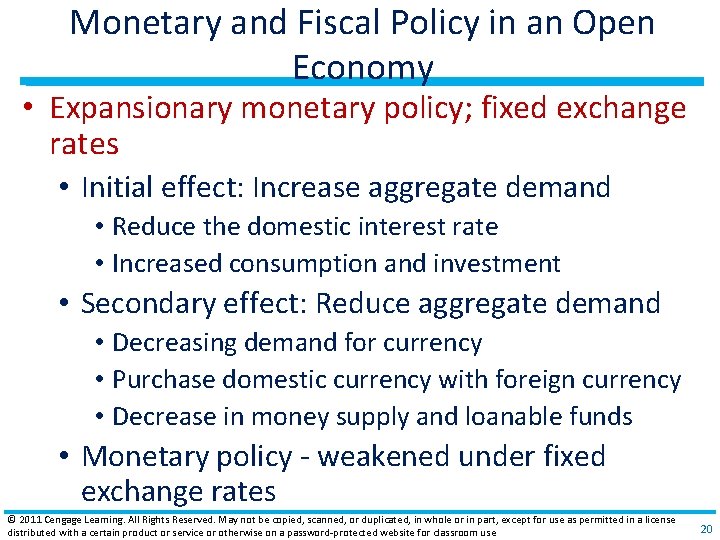 Monetary and Fiscal Policy in an Open Economy

• Expansionary monetary policy; fixed exchange rates
  • Initial effect: Increase aggregate demand
    • Reduce the domestic interest rate
    • Increased consumption and investment
  • Secondary effect: Reduce aggregate demand
    • Decreasing demand for currency
    • Purchase domestic currency with foreign currency
    • Decrease in money supply and loanable funds
  • Monetary policy - weakened under fixed exchange rates

© 2011 Cengage Learning. All Rights Reserved. May not be copied, scanned, or duplicated, in whole or in part, except for use as permitted in a license distributed with a certain product or service or otherwise on a password-protected website for classroom use

20